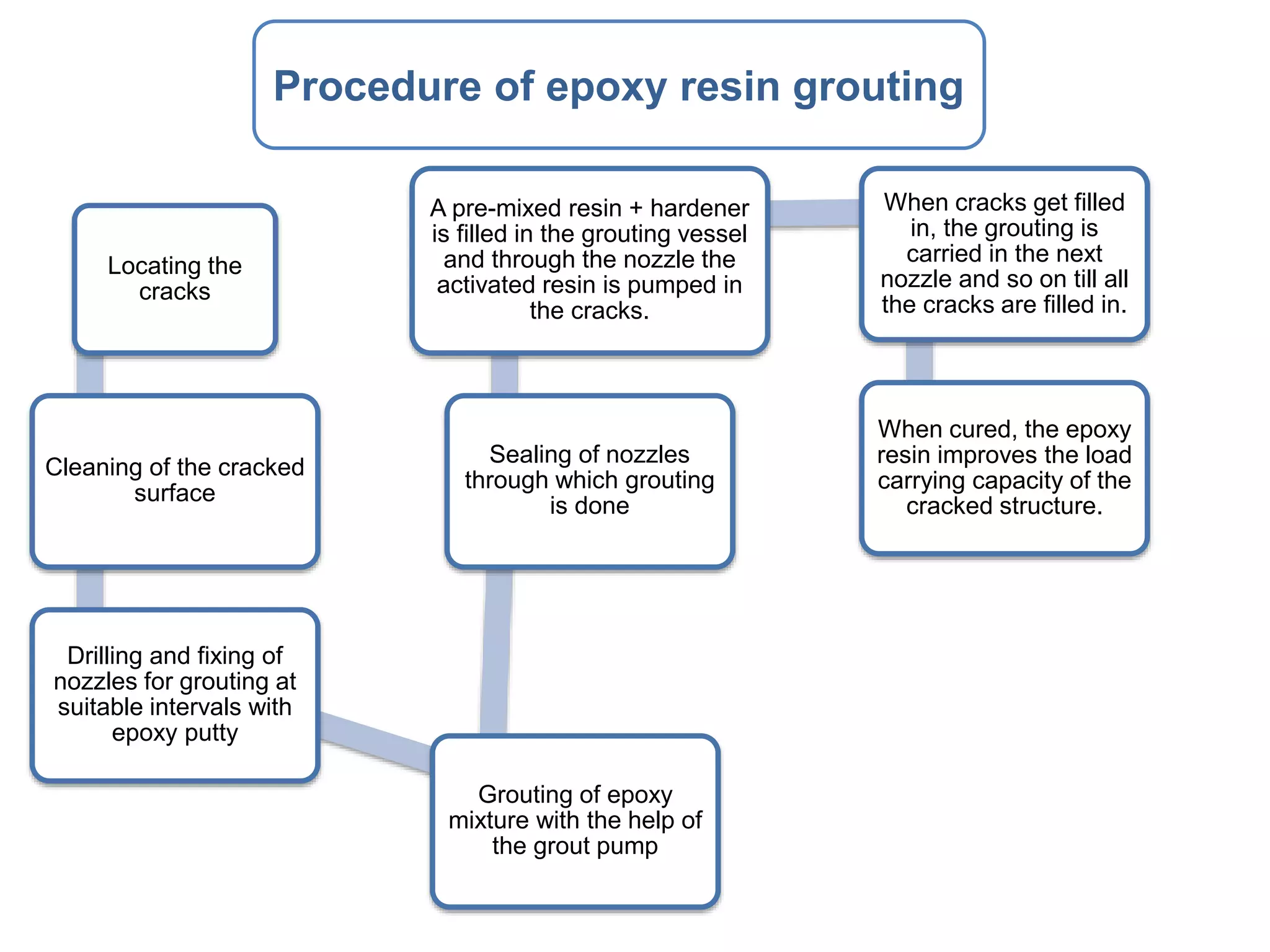 Procedure of epoxy resin grouting

Locating the cracks

Cleaning of the cracked surface

Drilling and fixing of nozzles for grouting at suitable intervals with epoxy putty

Grouting of epoxy mixture with the help of the grout pump

Sealing of nozzles through which grouting is done

A pre-mixed resin + hardener is filled in the grouting vessel and through the nozzle the activated resin is pumped in the cracks.

When cracks get filled in, the grouting is carried in the next nozzle and so on till all the cracks are filled in.

When cured, the epoxy resin improves the load carrying capacity of the cracked structure.